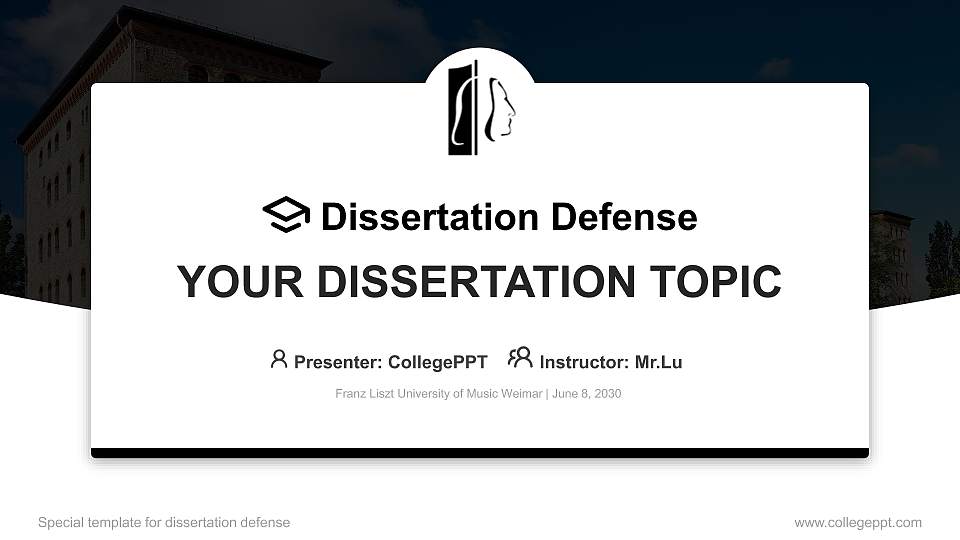 Dissertation Defense

YOUR DISSERTATION TOPIC

Presenter: CollegePPT Instructor: Mr.Lu

Franz Liszt University of Music Weimar | June 8, 2030

Special template for dissertation defense

www.collegeppt.com